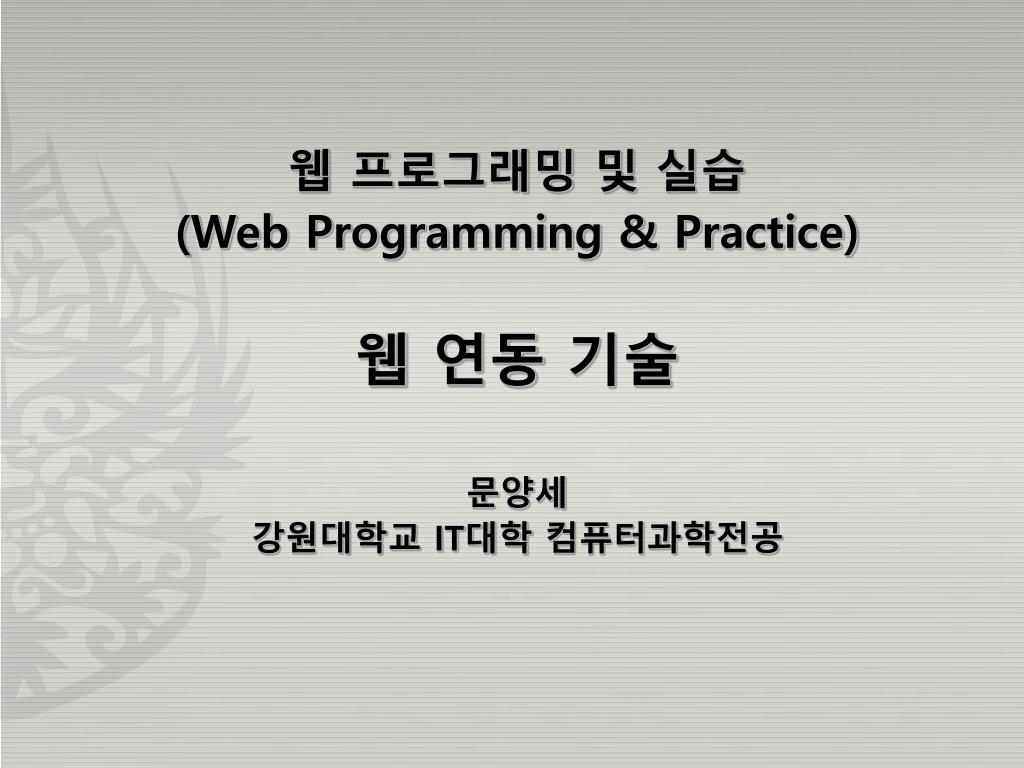 웹 프로그래밍 및 실습
(Web Programming & Practice)

웹 연동 기술

문양세
강원대학교 IT대학 컴퓨터과학전공